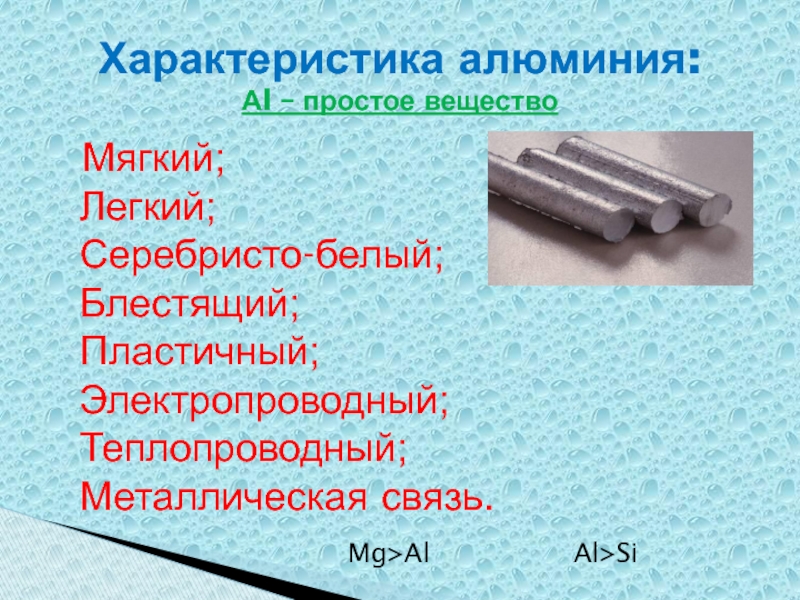 Характеристика алюминия:
Al – простое вещество

Мягкий;
Легкий;
Серебристо-белый;
Блестящий;
Пластичный;
Электропроводный;
Теплопроводный;
Металлическая связь.

Mg>Al Al>Si